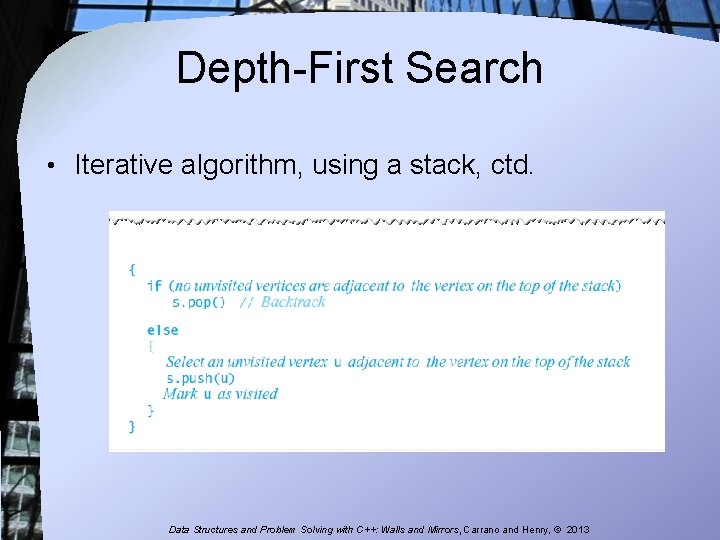 Depth-First Search

• Iterative algorithm, using a stack, ctd.

{
if (no unvisited vertices are adjacent to the vertex on the top of the stack)
s.pop() // Backtrack
else
{
Select an unvisited vertex u adjacent to the vertex on the top of the stack
s.push(u)
Mark u as visited
}
}

Data Structures and Problem Solving with C++: Walls and Mirrors, Carrano and Henry, © 2013